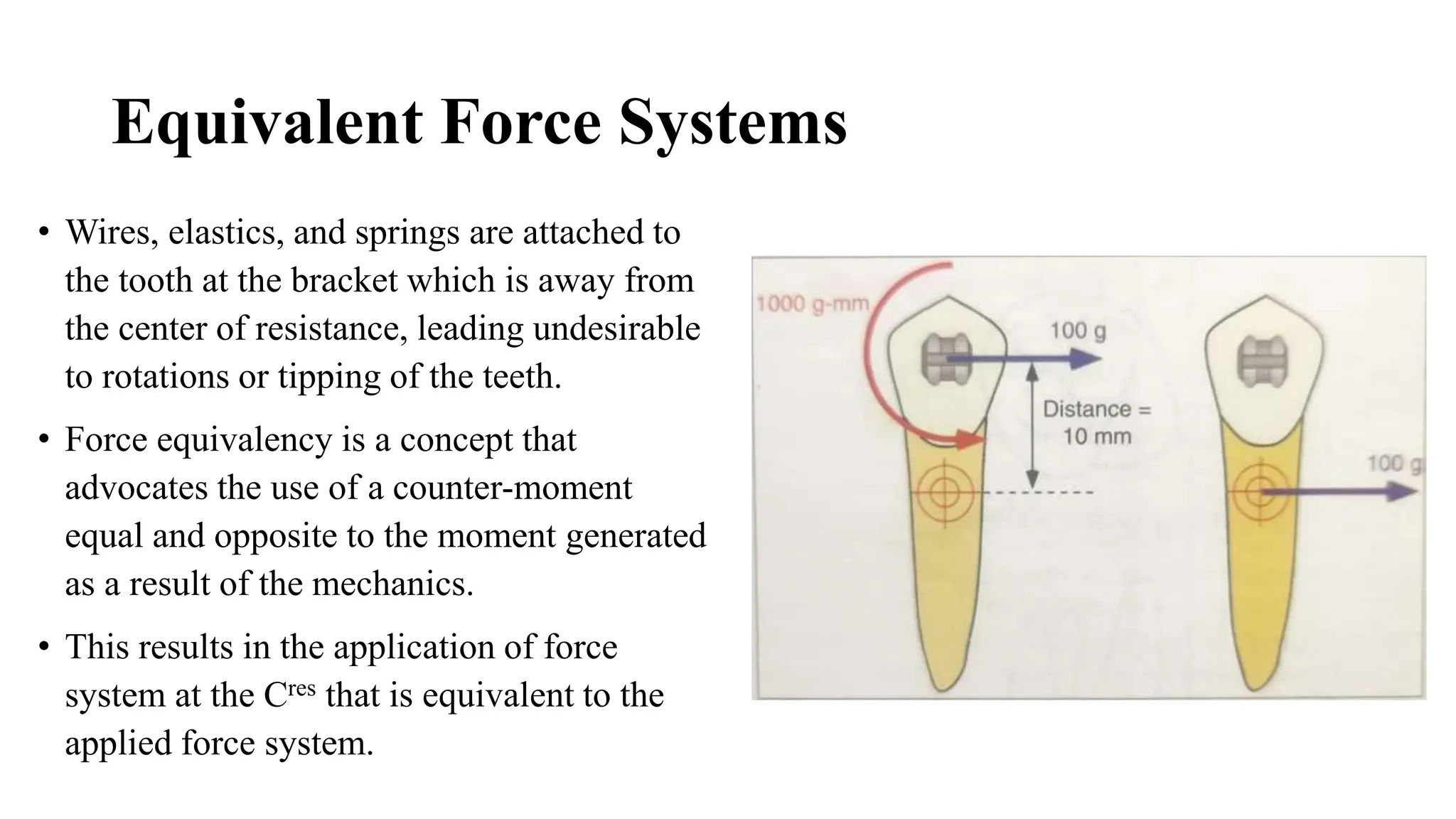 Equivalent Force Systems

• Wires, elastics, and springs are attached to the tooth at the bracket which is away from the center of resistance, leading undesirable to rotations or tipping of the teeth.

• Force equivalency is a concept that advocates the use of a counter-moment equal and opposite to the moment generated as a result of the mechanics.

• This results in the application of force system at the C$^{res}$ that is equivalent to the applied force system.

1000 g-mm

100 g

Distance = 10 mm

100 g